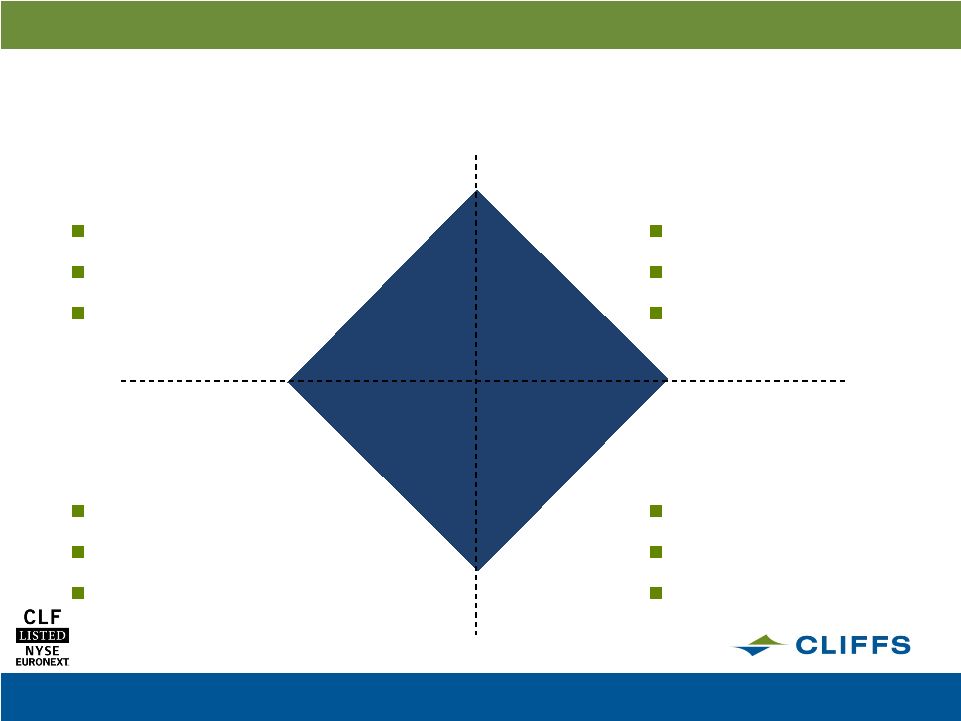 CLF
LISTED
NYSE
EURONEXT

CLIFFS